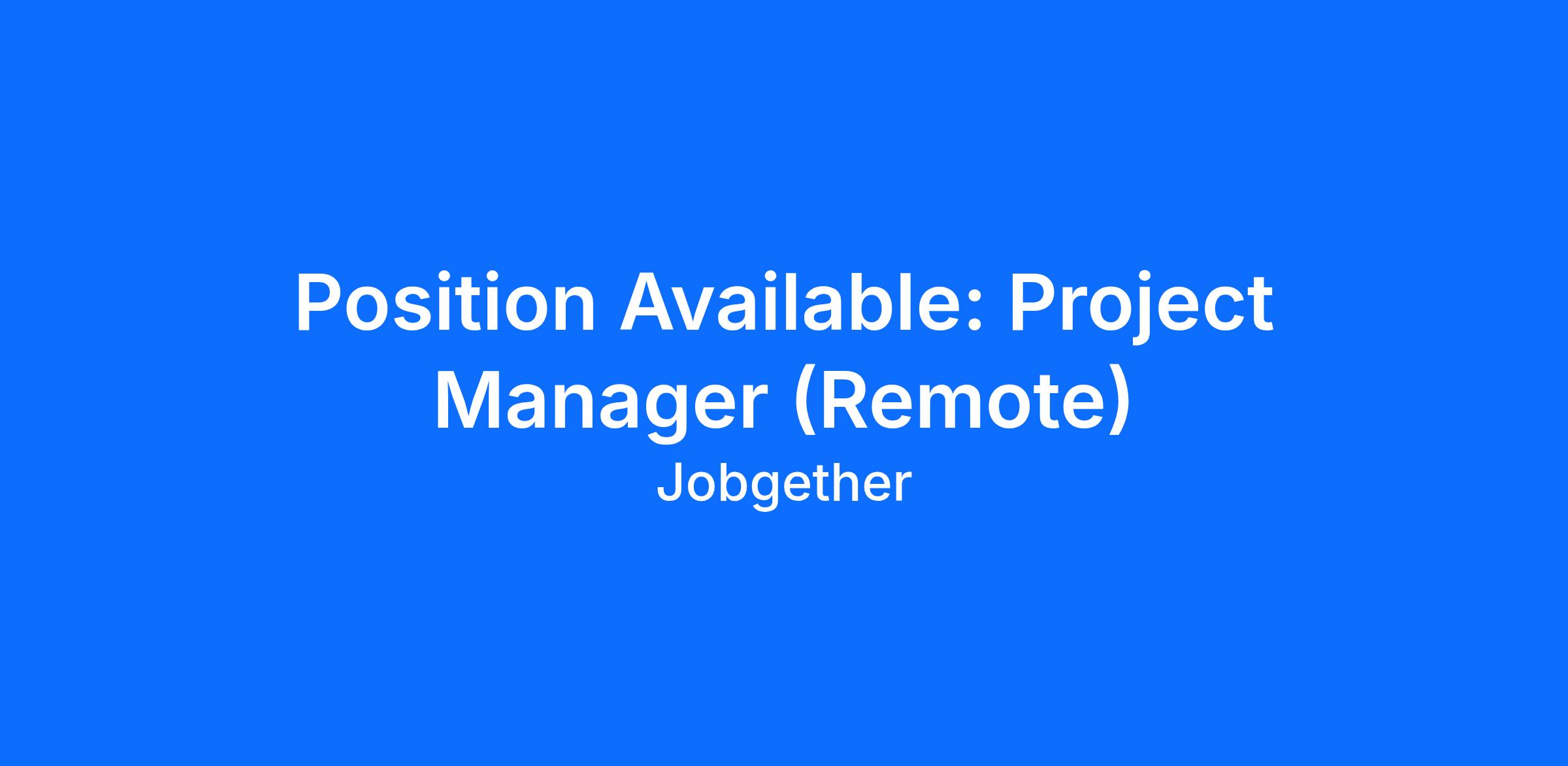 Position Available: Project Manager (Remote)

Jobgether